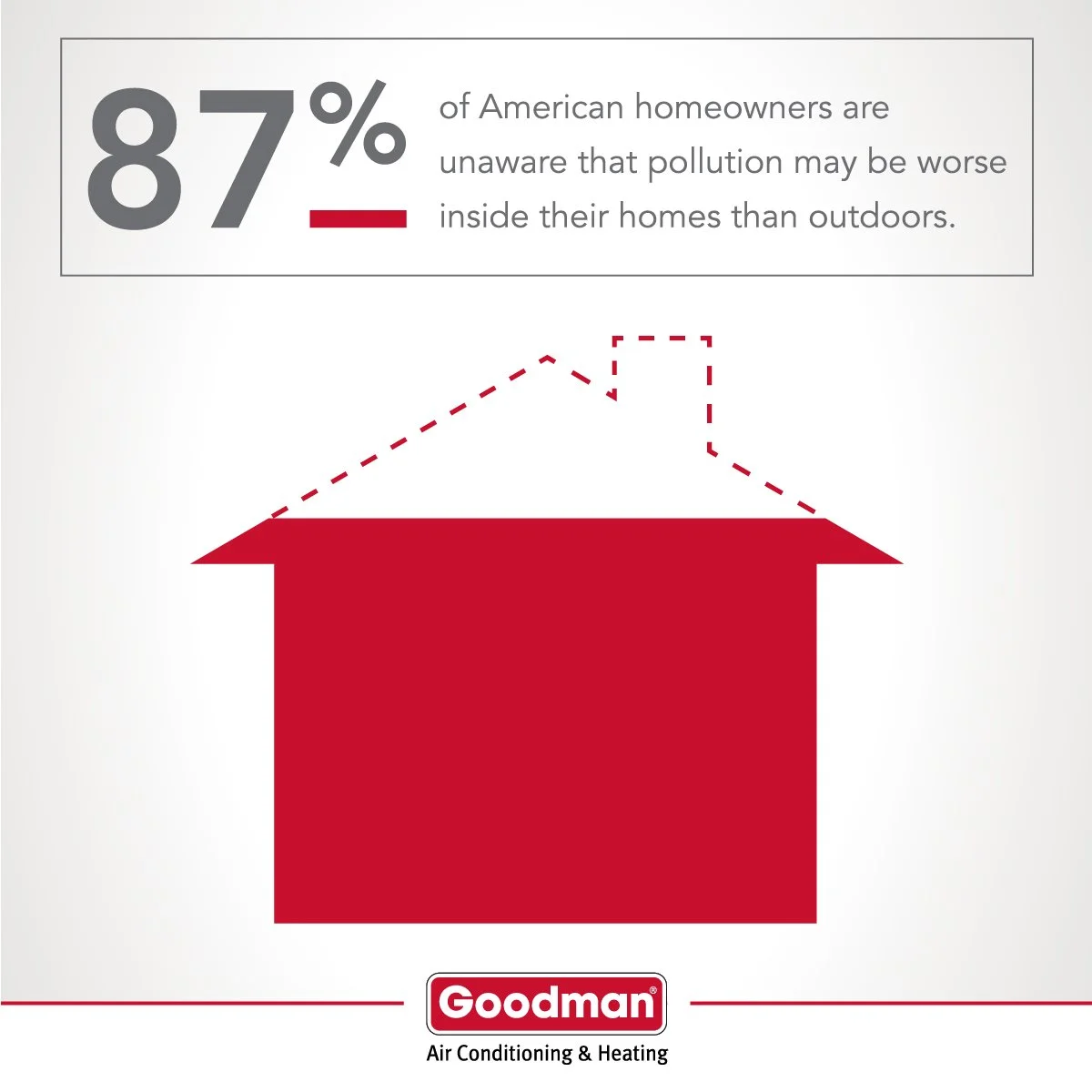 87%

of American homeowners are unaware that pollution may be worse inside their homes than outdoors.

Goodman®

Air Conditioning & Heating